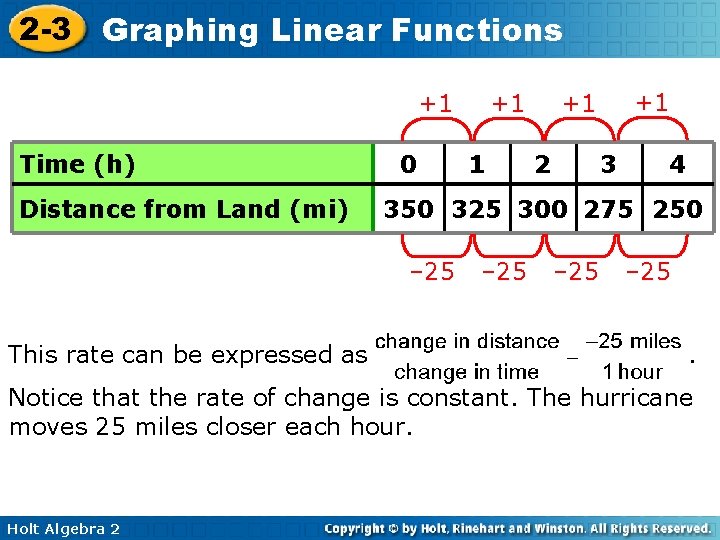 2-3 Graphing Linear Functions

+1 +1 +1 +1

| Time (h) | 0 | 1 | 2 | 3 | 4 |
|---|---|---|---|---|---|
| Distance from Land (mi) | 350 | 325 | 300 | 275 | 250 |

−25 −25 −25 −25

This rate can be expressed as $\frac{\text{change in distance}}{\text{change in time}} = \frac{-25 \text{ miles}}{1 \text{ hour}}$.
Notice that the rate of change is constant. The hurricane moves 25 miles closer each hour.

Holt Algebra 2

Copyright © by Holt, Rinehart and Winston. All Rights Reserved.